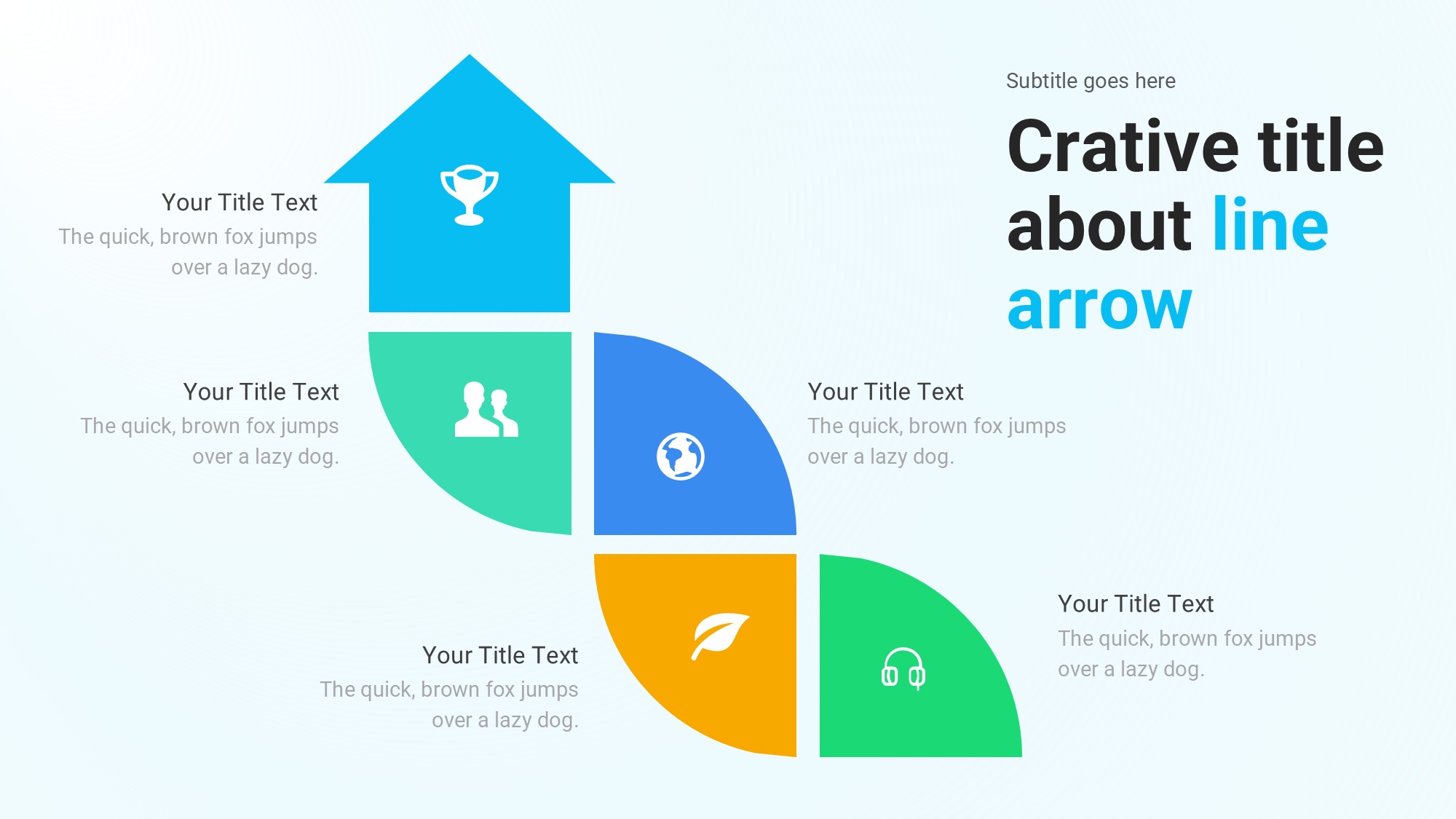 Subtitle goes here

Crative title about line arrow

Your Title Text
The quick, brown fox jumps over a lazy dog.

Your Title Text
The quick, brown fox jumps over a lazy dog.

Your Title Text
The quick, brown fox jumps over a lazy dog.

Your Title Text
The quick, brown fox jumps over a lazy dog.

Your Title Text
The quick, brown fox jumps over a lazy dog.